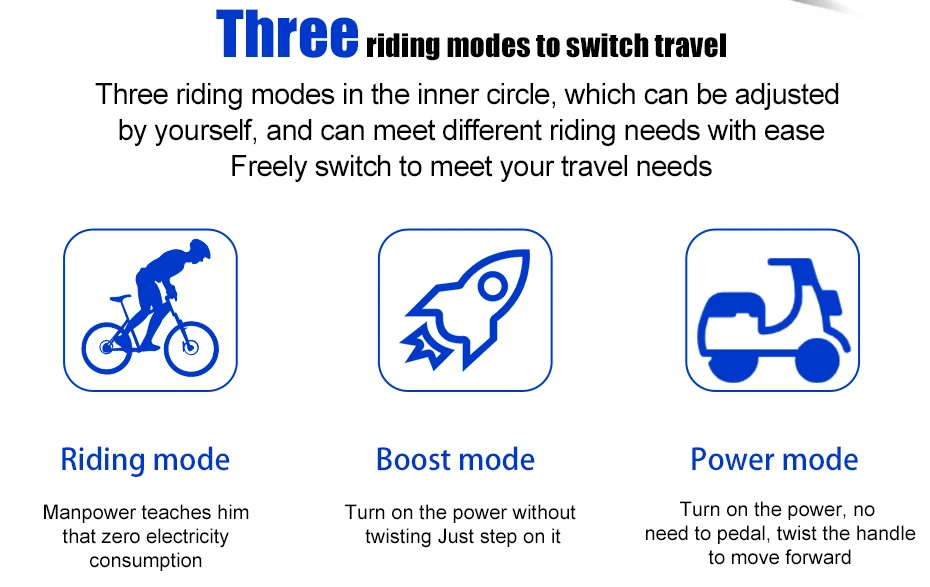 Three riding modes to switch travel

Three riding modes in the inner circle, which can be adjusted by yourself, and can meet different riding needs with ease
Freely switch to meet your travel needs

Riding mode

Manpower teaches him that zero electricity consumption

Boost mode

Turn on the power without twisting Just step on it

Power mode

Turn on the power, no need to pedal, twist the handle to move forward